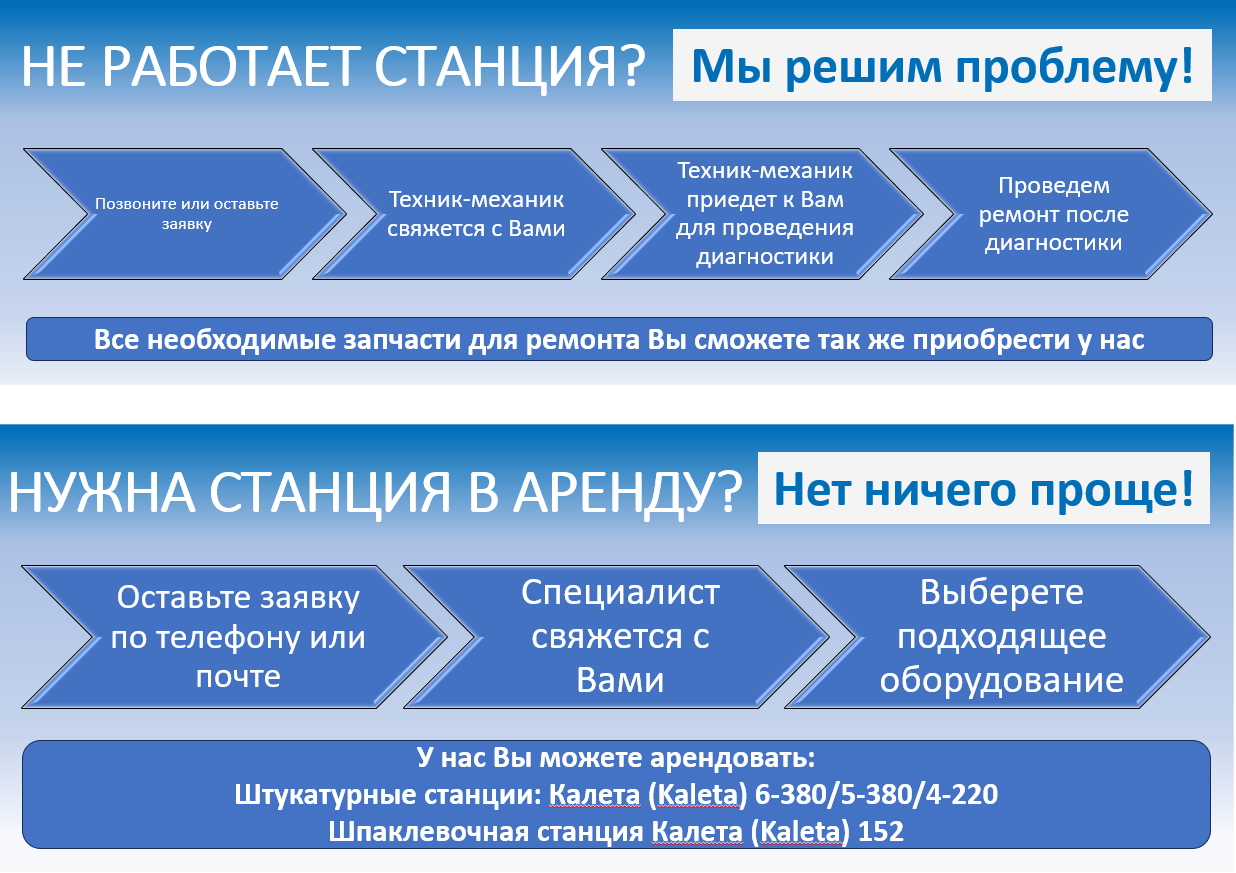 НЕ РАБОТАЕТ СТАНЦИЯ?

Мы решим проблему!

Позвоните или оставьте заявку

Техник-механик свяжется с Вами

Техник-механик приедет к Вам для проведения диагностики

Проведем ремонт после диагностики

Все необходимые запчасти для ремонта Вы сможете так же приобрести у нас

НУЖНА СТАНЦИЯ В АРЕНДУ?

Нет ничего проще!

Оставьте заявку по телефону или почте

Специалист свяжется с Вами

Выберете подходящее оборудование

У нас Вы можете арендовать:
Штукатурные станции: Калета (Kaleta) 6-380/5-380/4-220
Шпаклевочная станция Калета (Kaleta) 152